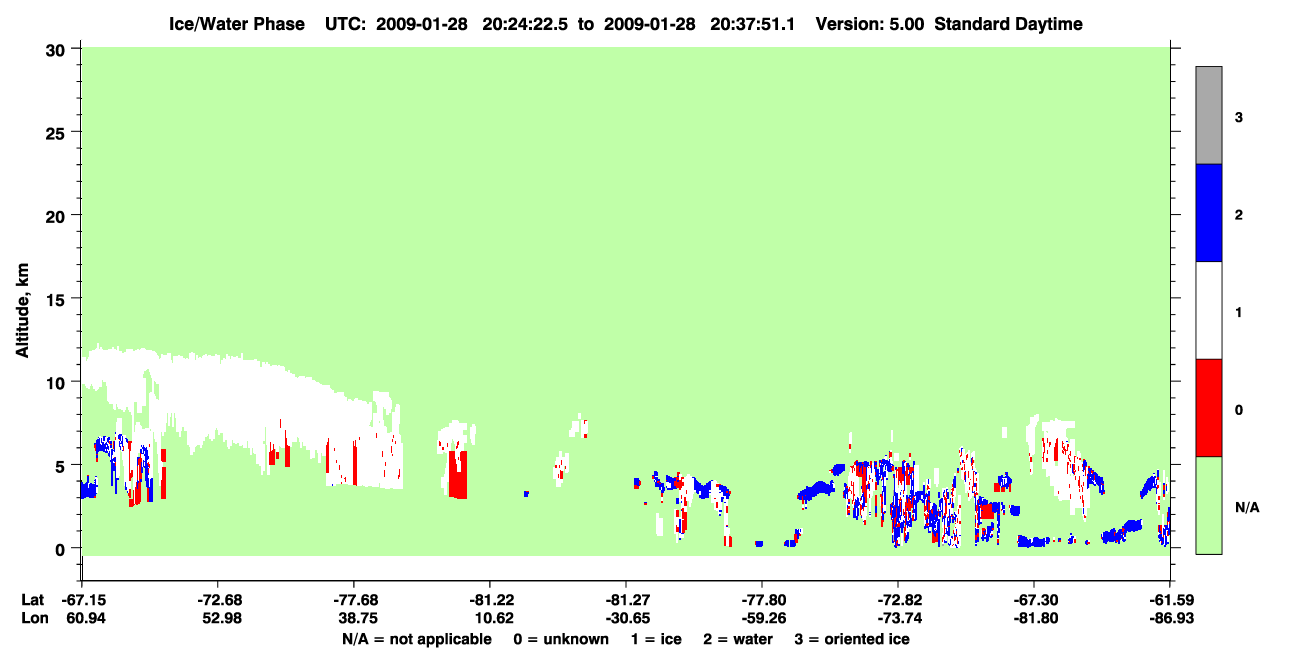 Ice/Water Phase UTC: 2009-01-28 20:24:22.5 to 2009-01-28 20:37:51.1 Version: 5.00 Standard Daytime

Altitude, km

30
25
20
15
10
5
0

3
2
1
0
N/A

| Lat | -67.15 | -72.68 | -77.68 | -81.22 | -81.27 | -77.80 | -72.82 | -67.30 | -61.59 |
|---|---|---|---|---|---|---|---|---|---|
| Lon | 60.94 | 52.98 | 38.75 | 10.62 | -30.65 | -59.26 | -73.74 | -81.80 | -86.93 |

N/A = not applicable 0 = unknown 1 = ice 2 = water 3 = oriented ice